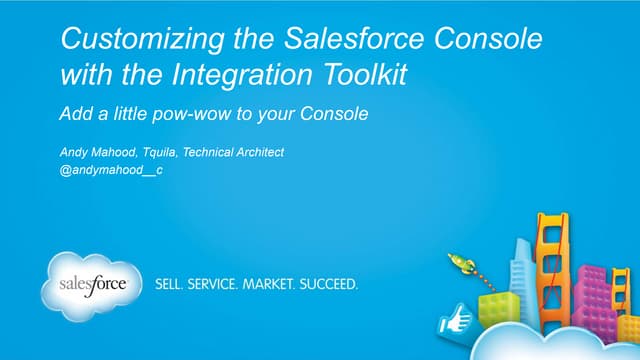 Customizing the Salesforce Console with the Integration Toolkit

Add a little pow-wow to your Console

Andy Mahood, Tquila, Technical Architect
@andymahood__c

salesforce

SELL. SERVICE. MARKET. SUCCEED.